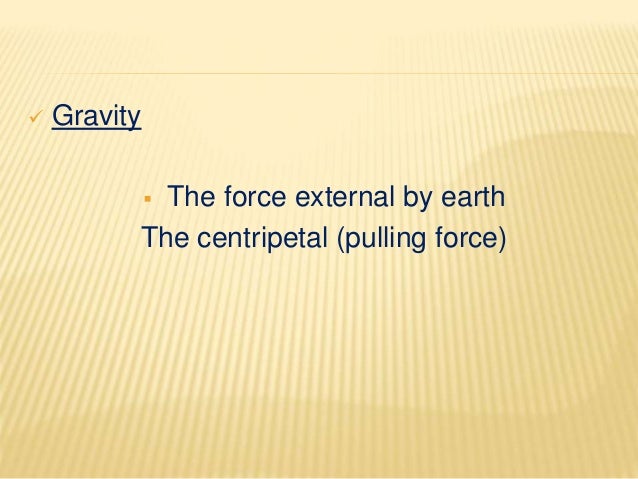 ✓ Gravity

▪ The force external by earth
The centripetal (pulling force)